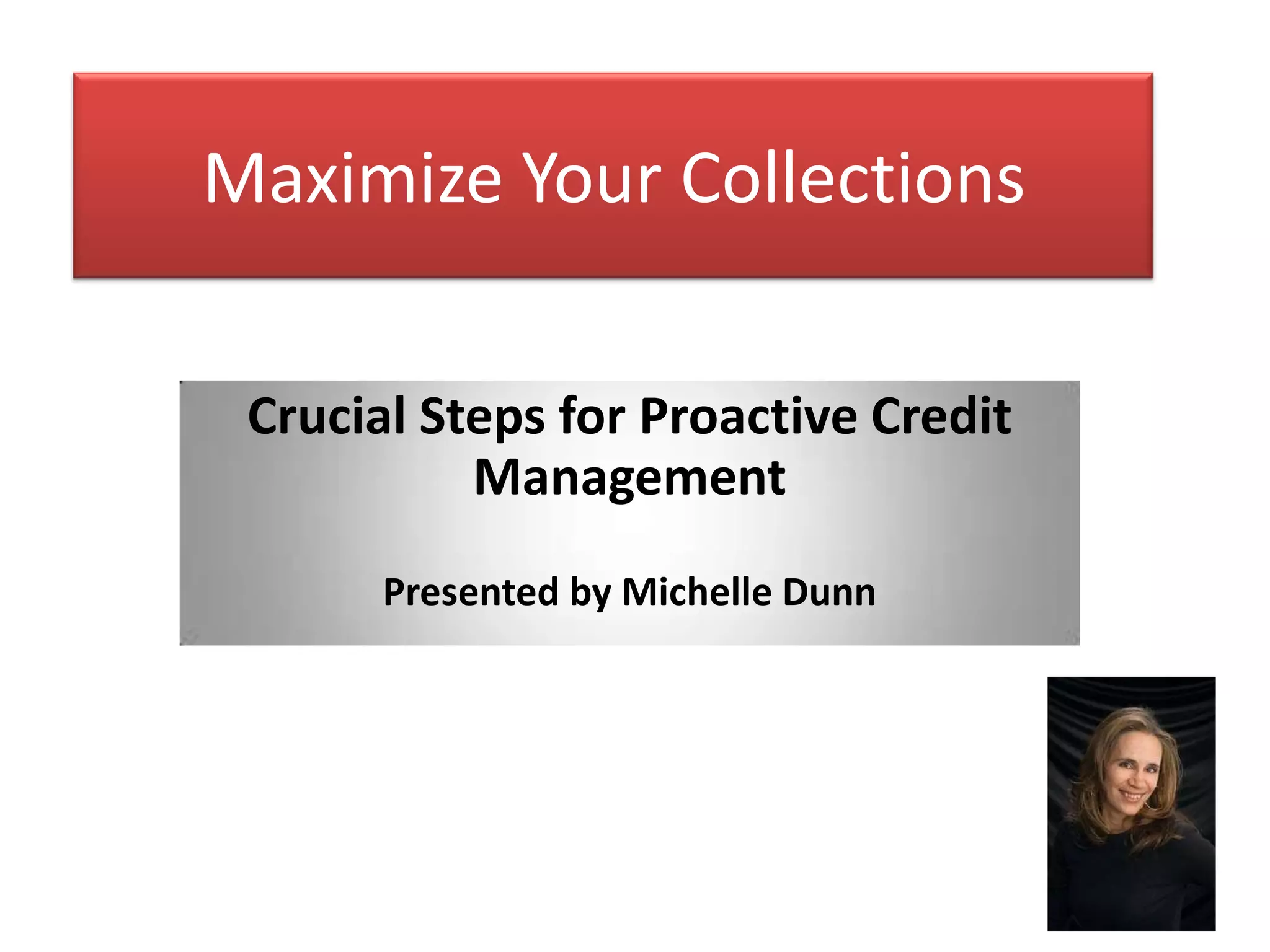 Maximize Your Collections

Crucial Steps for Proactive Credit Management

Presented by Michelle Dunn